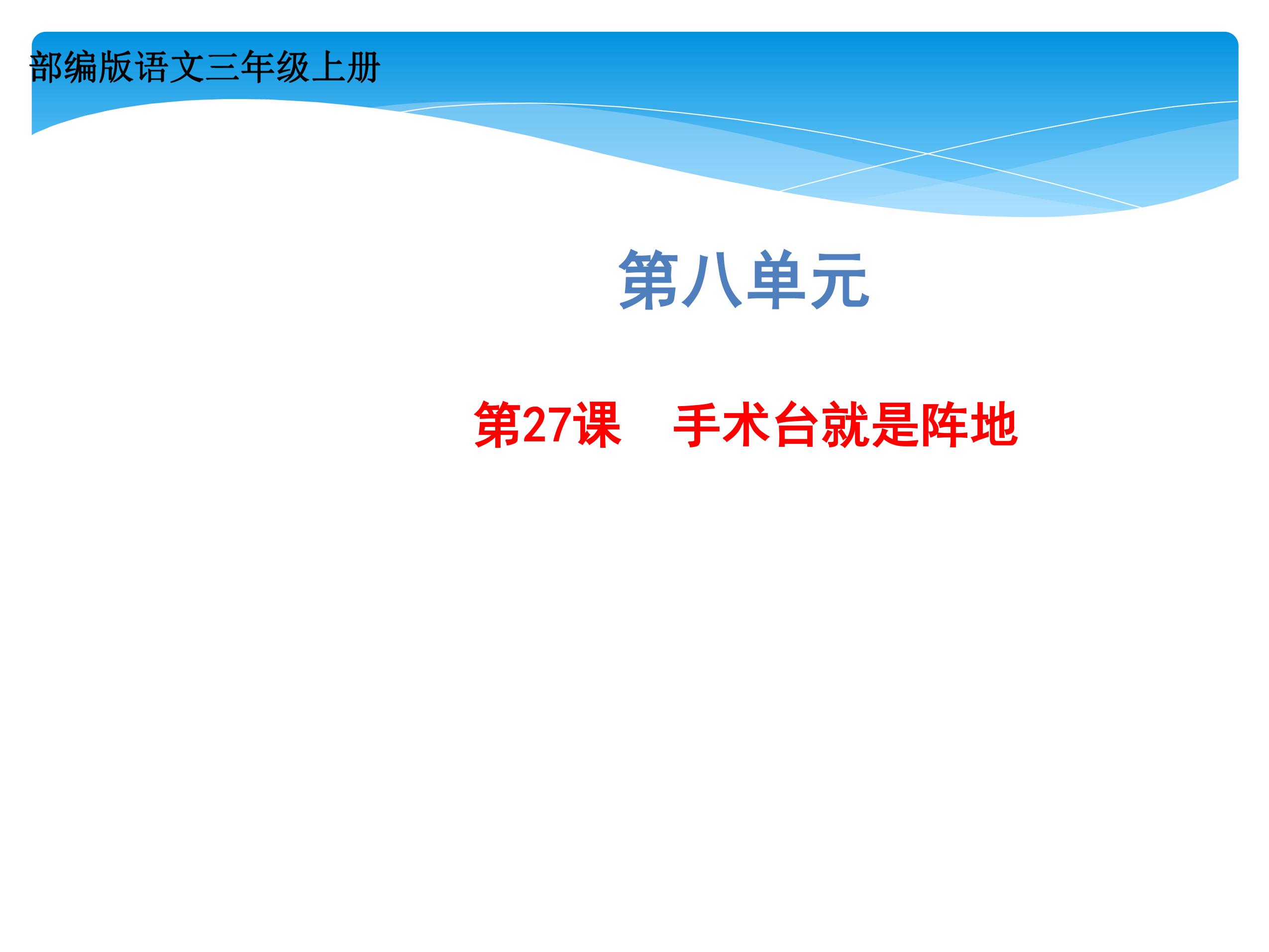 部编版语文三年级上册

第八单元

第27课　手术台就是阵地